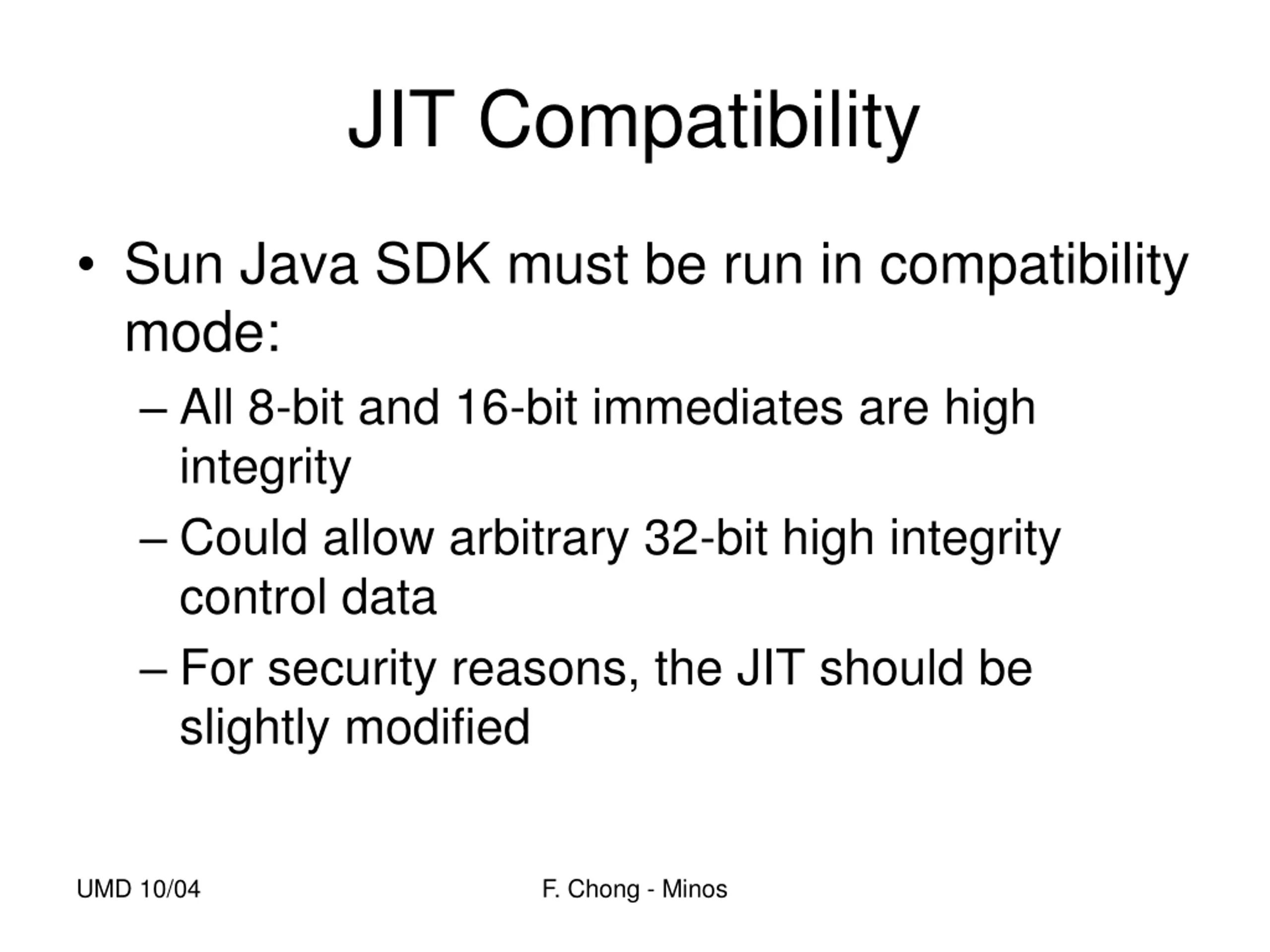 JIT Compatibility

• Sun Java SDK must be run in compatibility mode:
– All 8-bit and 16-bit immediates are high integrity
– Could allow arbitrary 32-bit high integrity control data
– For security reasons, the JIT should be slightly modified

UMD 10/04

F. Chong - Minos